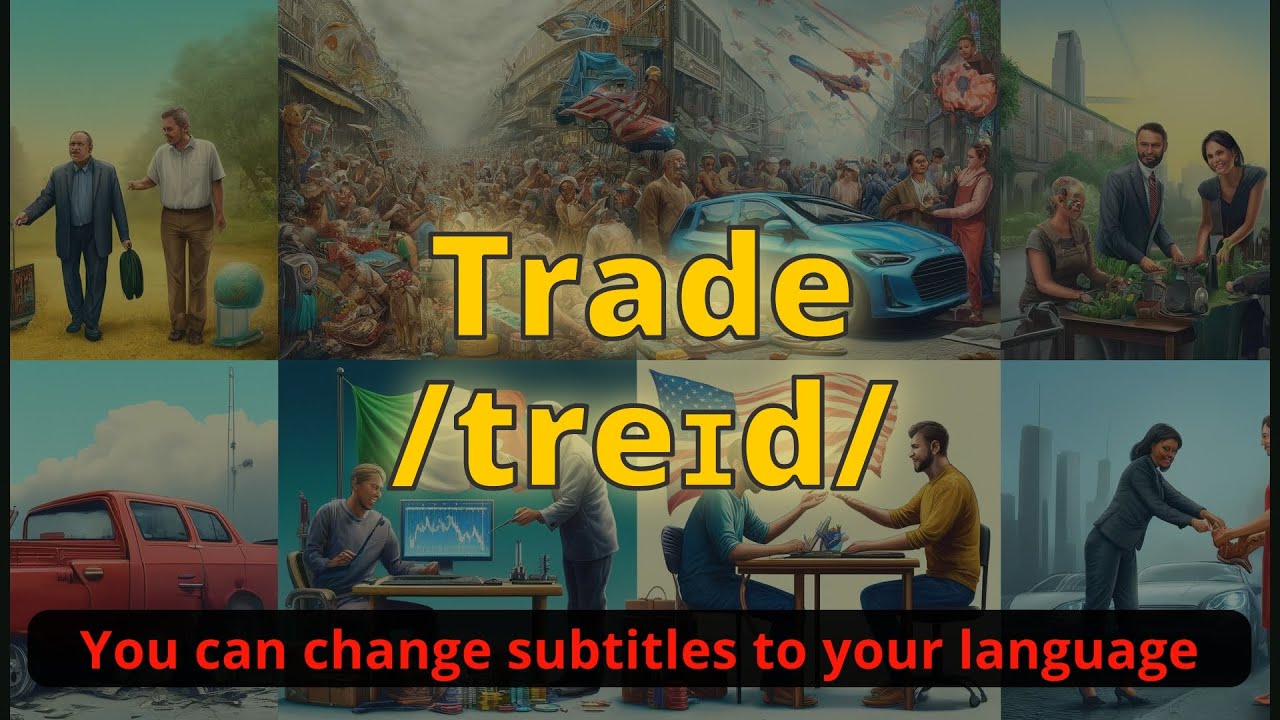 Trade
/treɪd/

You can change subtitles to your language